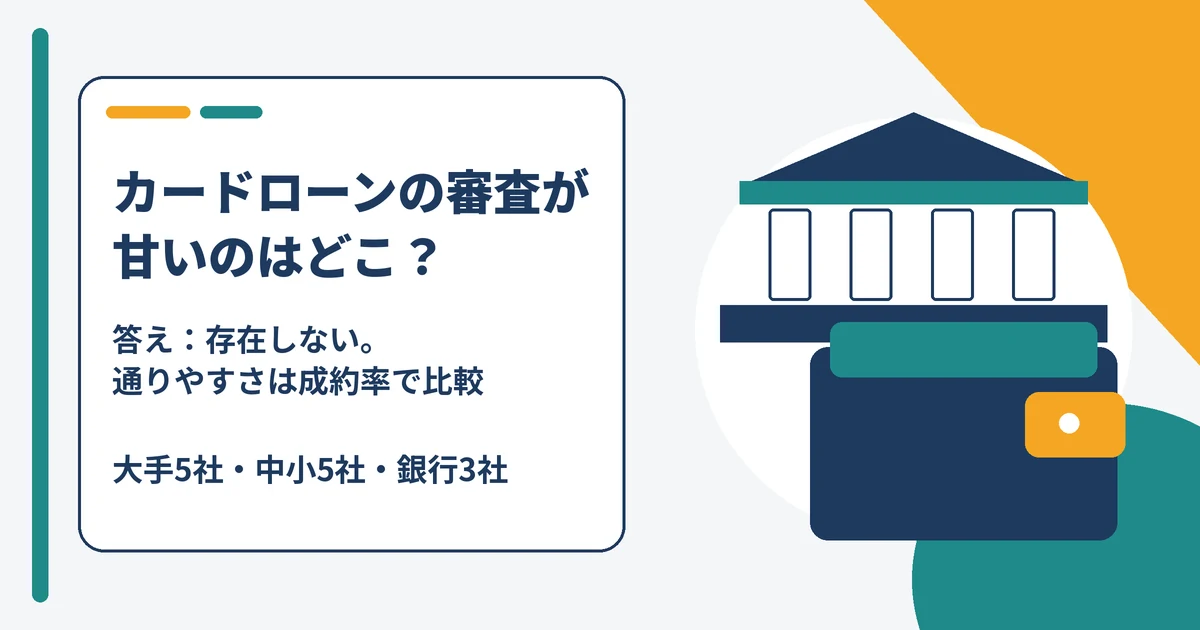 カードローンの審査が
甘いのはどこ？

答え：存在しない。
通りやすさは成約率で比較

大手5社・中小5社・銀行3社